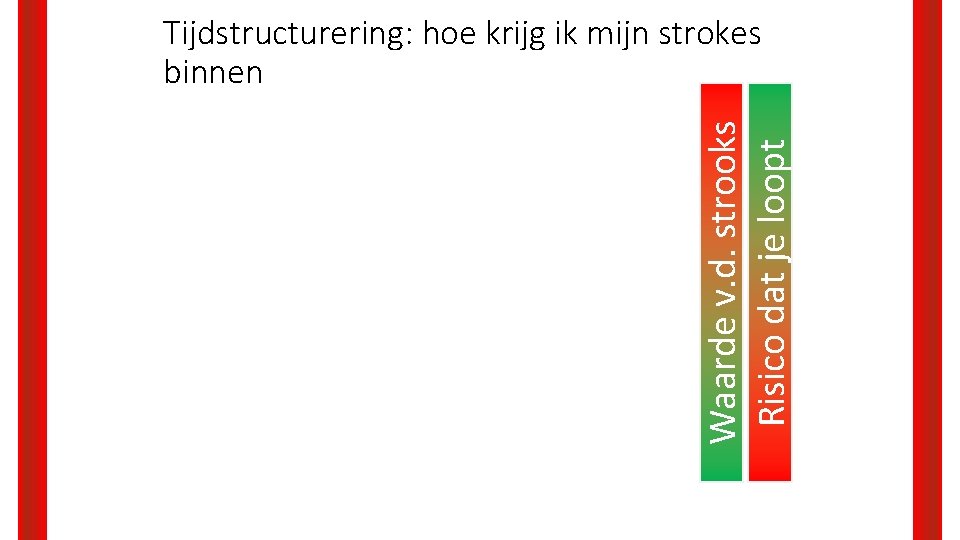 Tijdstructurering: hoe krijg ik mijn strokes binnen

Waarde v.d. strooks

Risico dat je loopt